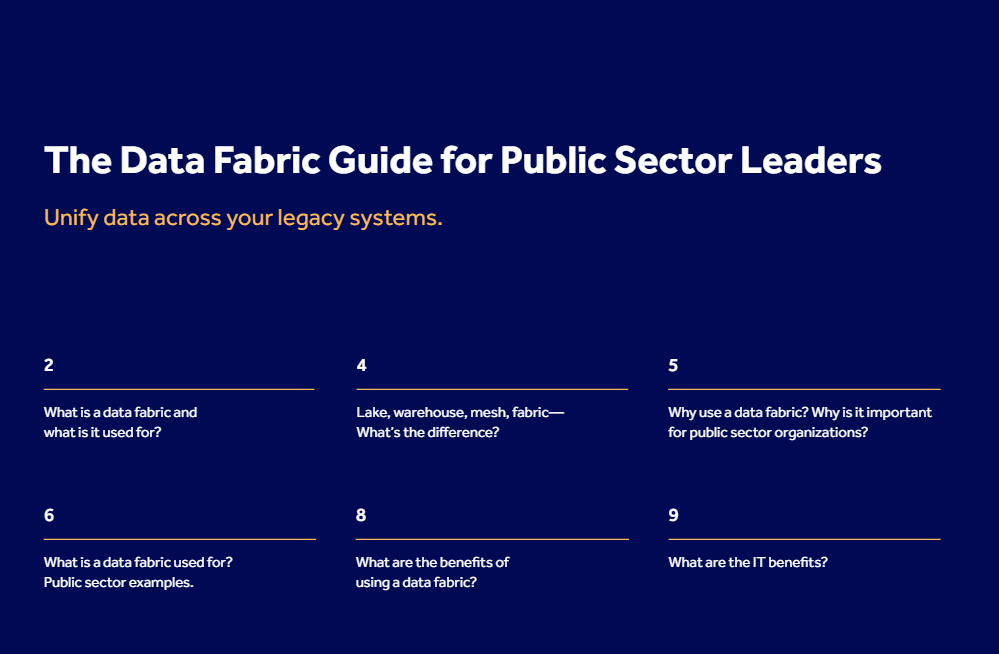 The Data Fabric Guide for Public Sector Leaders

Unify data across your legacy systems.

2

What is a data fabric and what is it used for?

4

Lake, warehouse, mesh, fabric— What's the difference?

5

Why use a data fabric? Why is it important for public sector organizations?

6

What is a data fabric used for? Public sector examples.

8

What are the benefits of using a data fabric?

9

What are the IT benefits?